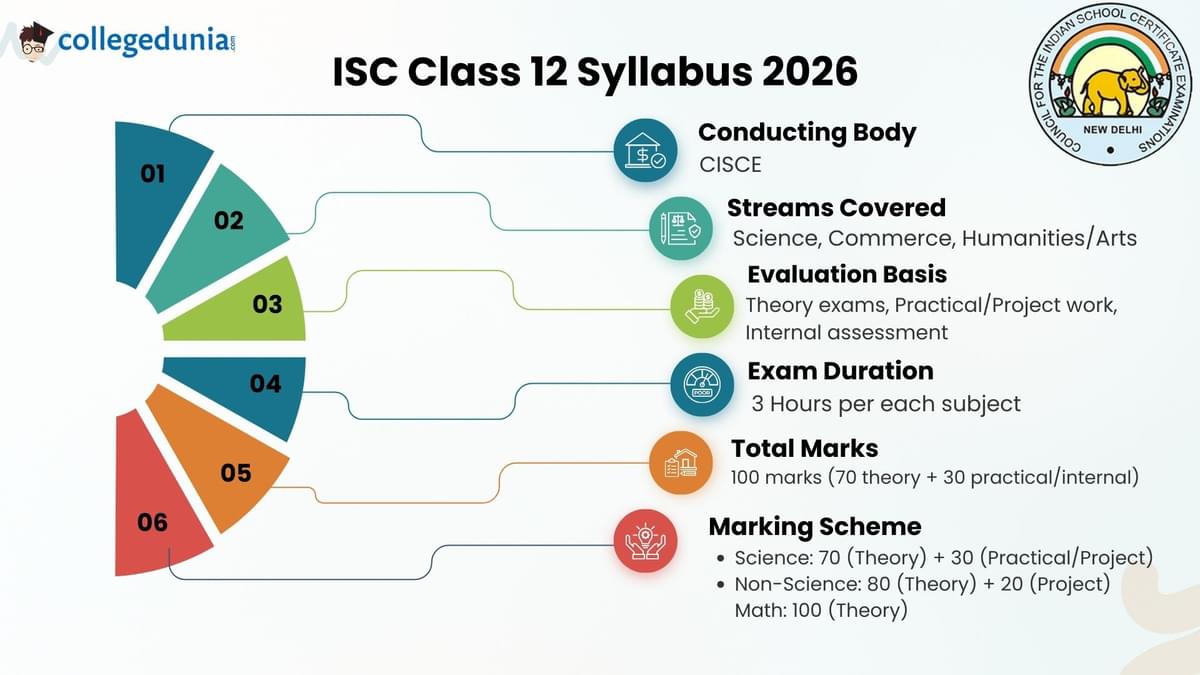 collegedunia.com

ISC Class 12 Syllabus 2026

COUNCIL FOR THE INDIAN SCHOOL CERTIFICATE EXAMINATIONS
NEW DELHI

01
02
03
04
05
06

Conducting Body
CISCE

Streams Covered
Science, Commerce, Humanities/Arts

Evaluation Basis
Theory exams, Practical/Project work, Internal assessment

Exam Duration
3 Hours per each subject

Total Marks
100 marks (70 theory + 30 practical/internal)

Marking Scheme
• Science: 70 (Theory) + 30 (Practical/Project)
• Non-Science: 80 (Theory) + 20 (Project)
Math: 100 (Theory)